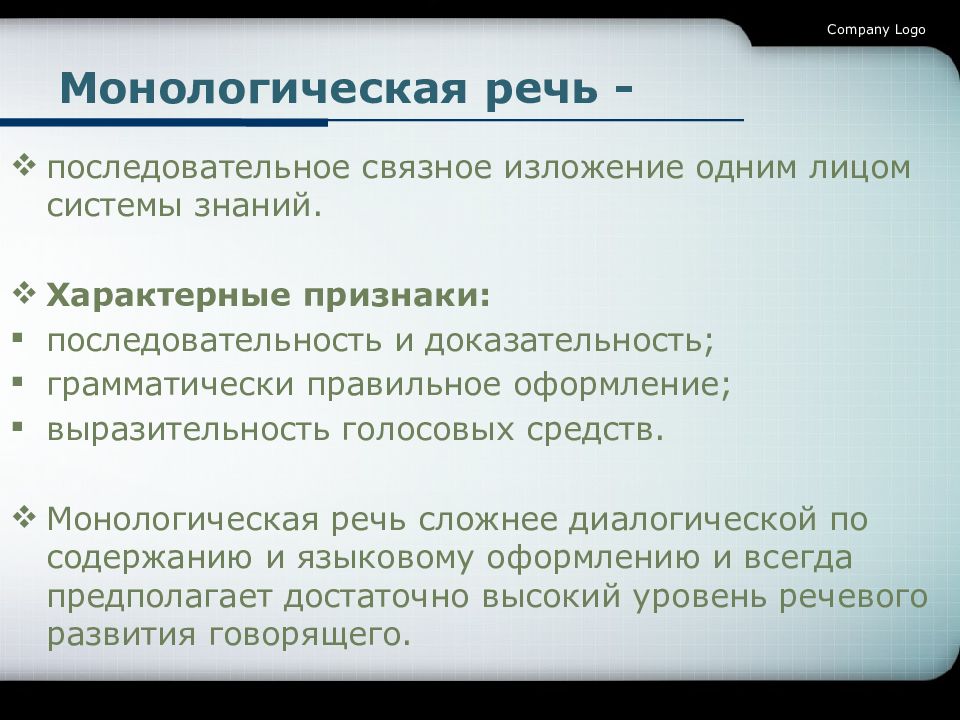 Company Logo

Монологическая речь -

❖ последовательное связное изложение одним лицом системы знаний.

❖ Характерные признаки:
▪ последовательность и доказательность;
▪ грамматически правильное оформление;
▪ выразительность голосовых средств.

❖ Монологическая речь сложнее диалогической по содержанию и языковому оформлению и всегда предполагает достаточно высокий уровень речевого развития говорящего.